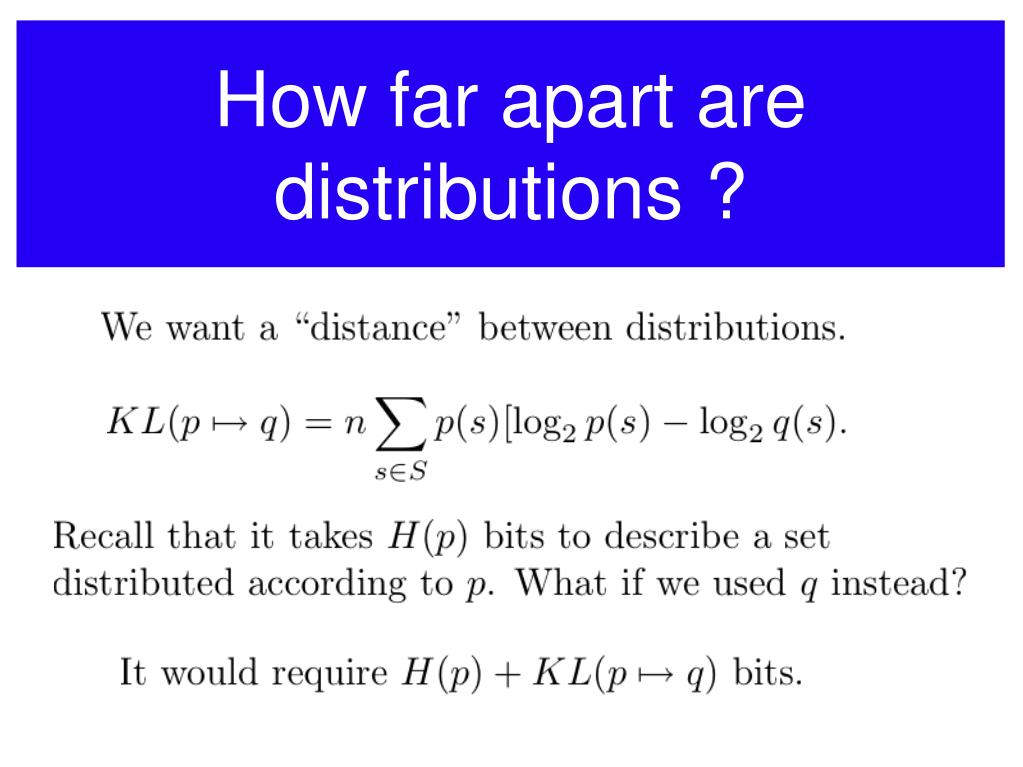 How far apart are distributions ?

We want a “distance” between distributions.

$KL(p \mapsto q) = n \sum_{s \in S} p(s)[\log_2 p(s) - \log_2 q(s).$

Recall that it takes $H(p)$ bits to describe a set distributed according to $p$. What if we used $q$ instead?

It would require $H(p) + KL(p \mapsto q)$ bits.